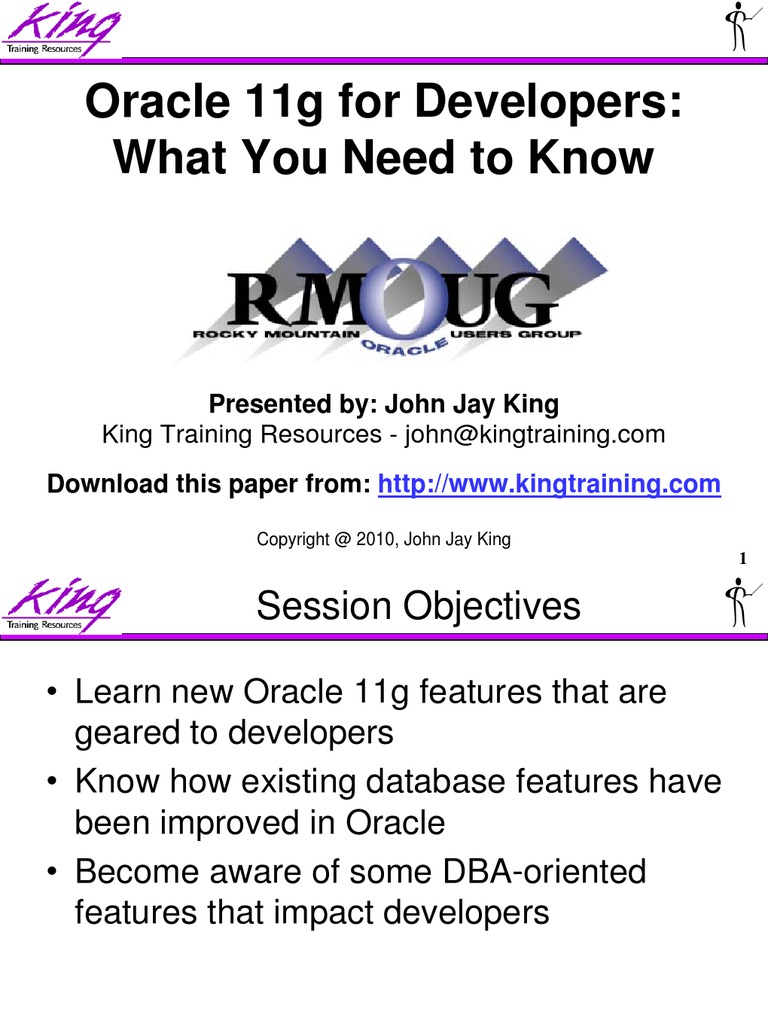 King
Training Resources

Oracle 11g for Developers: What You Need to Know

RMOUG
ROCKY MOUNTAIN ORACLE USERS GROUP

Presented by: John Jay King
King Training Resources - john@kingtraining.com

Download this paper from: http://www.kingtraining.com

Copyright @ 2010, John Jay King

1

King
Training Resources

Session Objectives

• Learn new Oracle 11g features that are geared to developers
• Know how existing database features have been improved in Oracle
• Become aware of some DBA-oriented features that impact developers